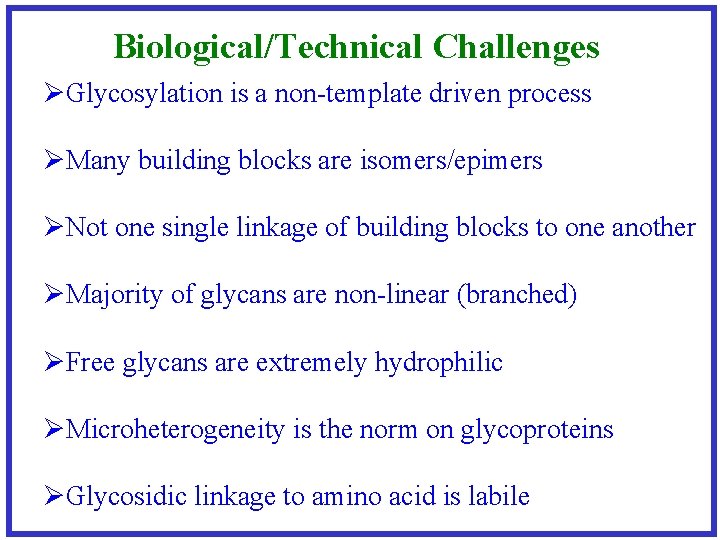 Biological/Technical Challenges

➢Glycosylation is a non-template driven process

➢Many building blocks are isomers/epimers

➢Not one single linkage of building blocks to one another

➢Majority of glycans are non-linear (branched)

➢Free glycans are extremely hydrophilic

➢Microheterogeneity is the norm on glycoproteins

➢Glycosidic linkage to amino acid is labile